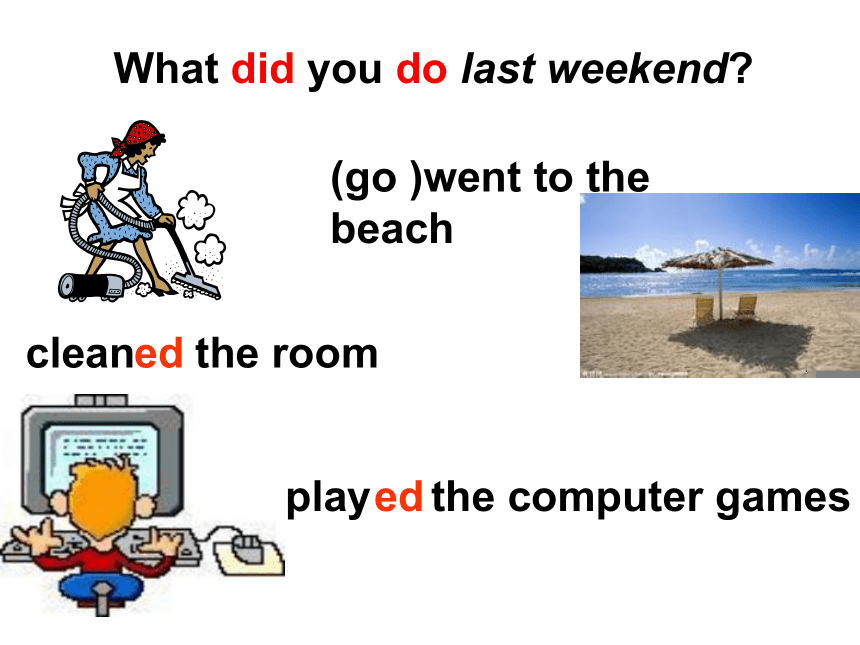 What did you do last weekend?

(go )went to the beach

cleaned the room

played the computer games